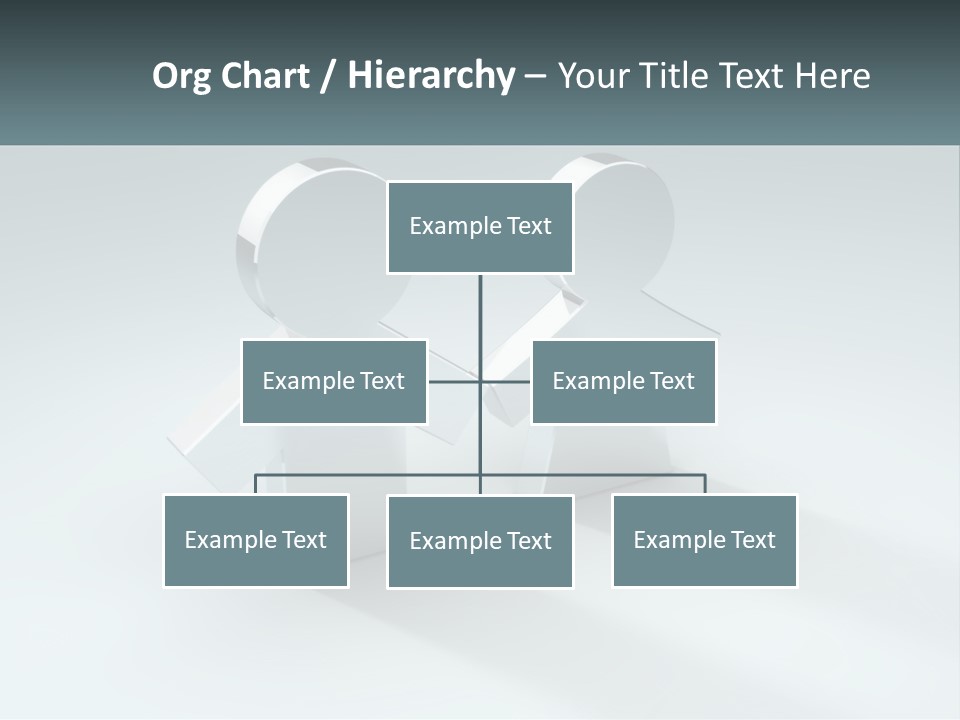 Org Chart / Hierarchy – Your Title Text Here

Example Text

Example Text

Example Text

Example Text

Example Text

Example Text